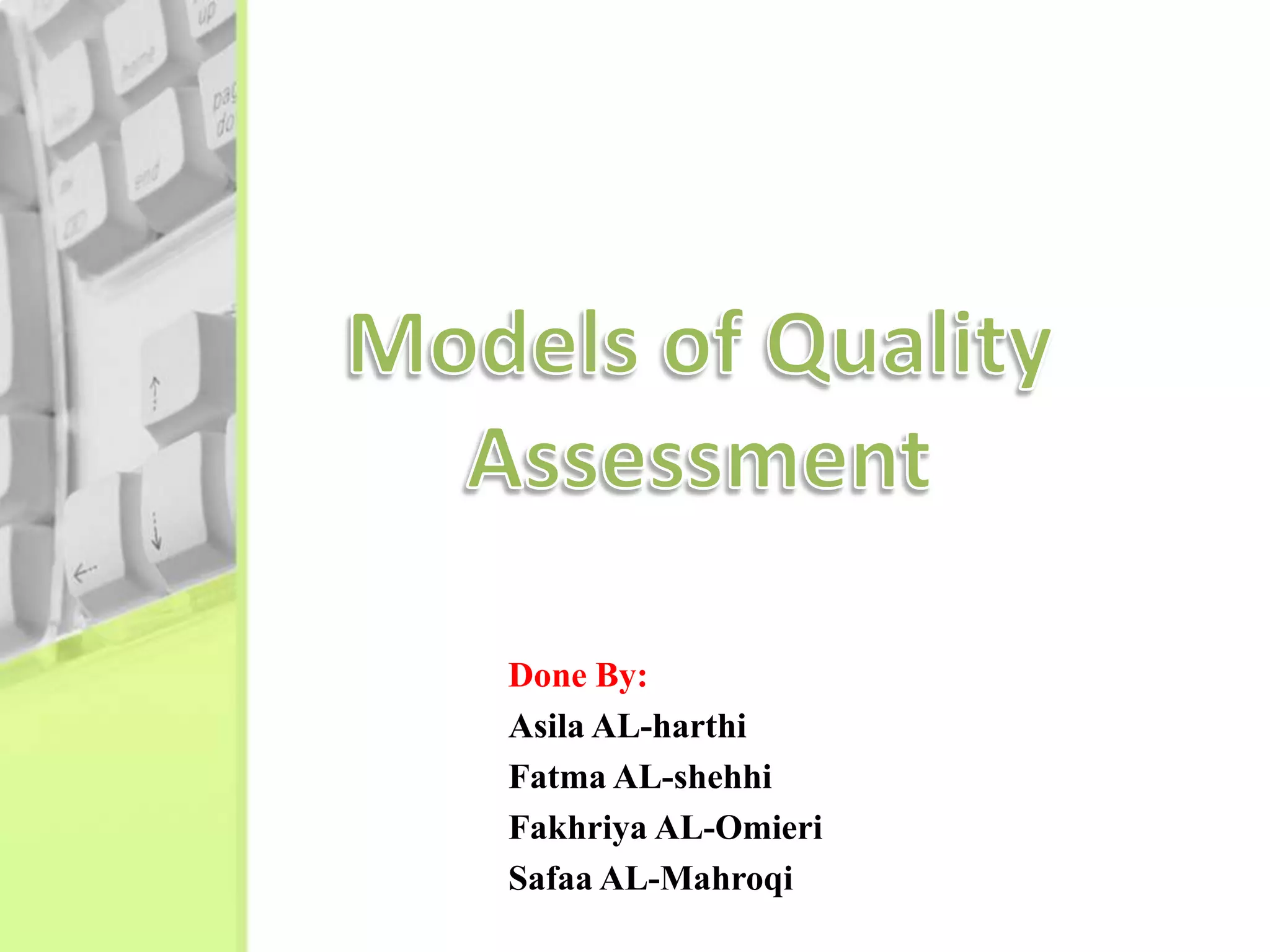 Models of Quality Assessment

Done By:
Asila AL-harthi
Fatma AL-shehhi
Fakhriya AL-Omieri
Safaa AL-Mahroqi